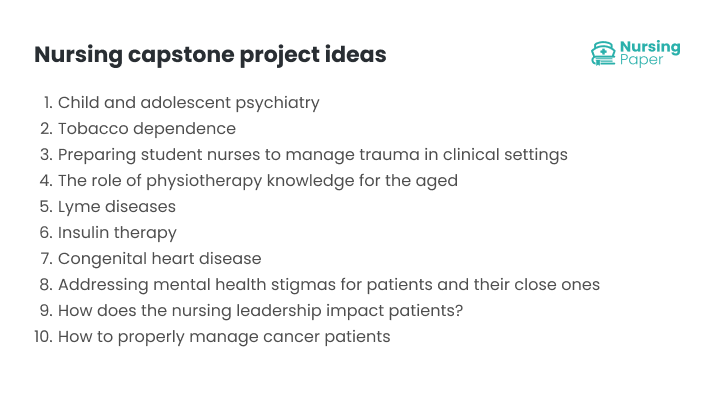 Nursing capstone project ideas

Nursing Paper

1. Child and adolescent psychiatry
2. Tobacco dependence
3. Preparing student nurses to manage trauma in clinical settings
4. The role of physiotherapy knowledge for the aged
5. Lyme diseases
6. Insulin therapy
7. Congenital heart disease
8. Addressing mental health stigmas for patients and their close ones
9. How does the nursing leadership impact patients?
10. How to properly manage cancer patients